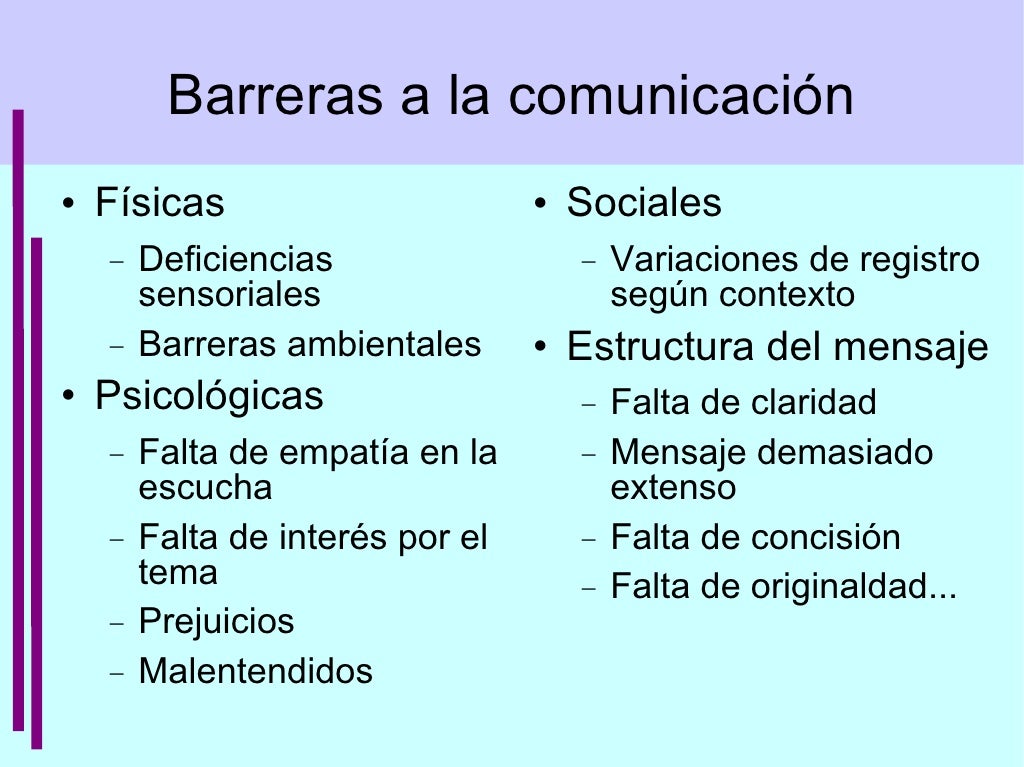 Barreras a la comunicación

• Físicas
– Deficiencias sensoriales
– Barreras ambientales
• Psicológicas
– Falta de empatía en la escucha
– Falta de interés por el tema
– Prejuicios
– Malentendidos

• Sociales
– Variaciones de registro según contexto
• Estructura del mensaje
– Falta de claridad
– Mensaje demasiado extenso
– Falta de concisión
– Falta de originaldad...